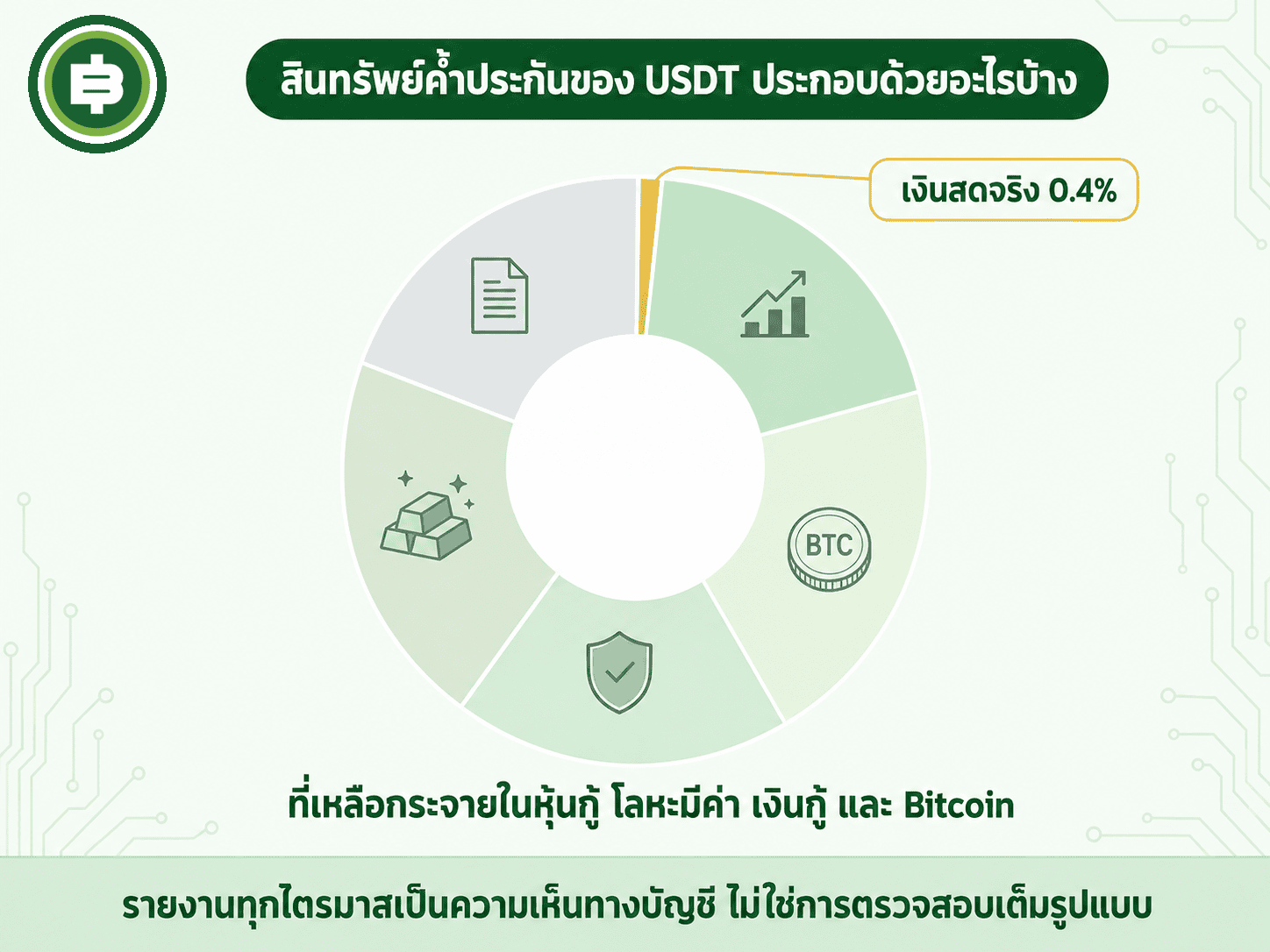 สินทรัพย์ค้ำประกันของ USDT ประกอบด้วยอะไรบ้าง

เงินสดจริง 0.4%

BTC

ที่เหลือกระจายในหุ้นกู้ โลหะมีค่า เงินกู้ และ Bitcoin

รายงานทุกไตรมาสเป็นความเห็นทางบัญชี ไม่ใช่การตรวจสอบเต็มรูปแบบ